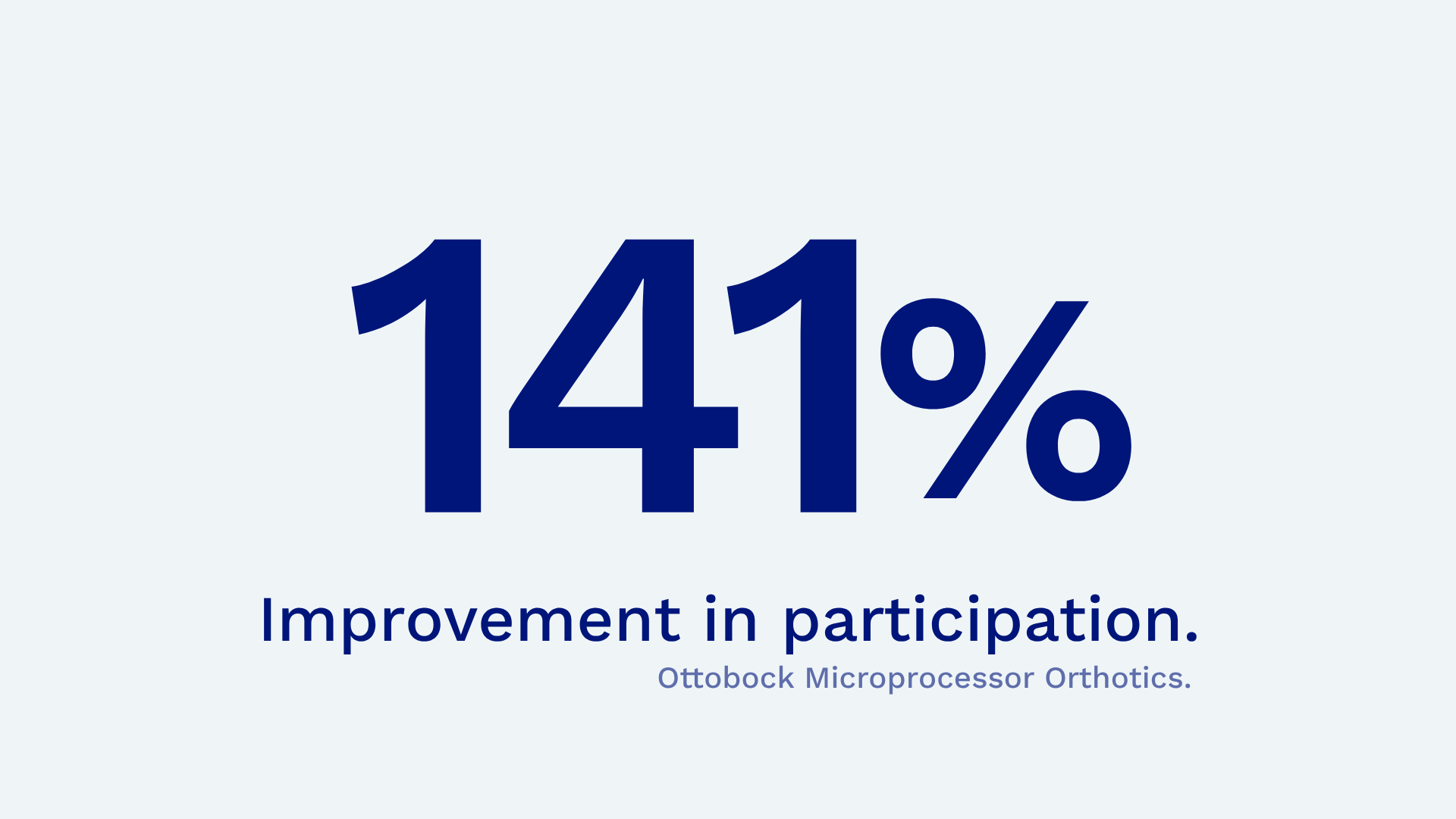 141%

Improvement in participation.

Ottobock Microprocessor Orthotics.